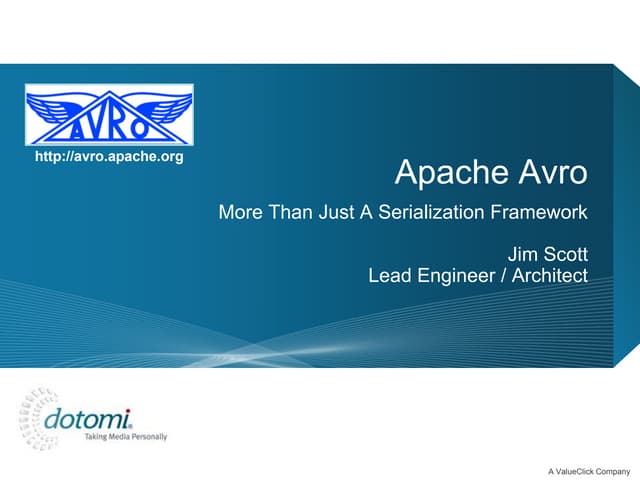 AVRO

http://avro.apache.org

Apache Avro

More Than Just A Serialization Framework

Jim Scott
Lead Engineer / Architect

dotomi.
Taking Media Personally

A ValueClick Company